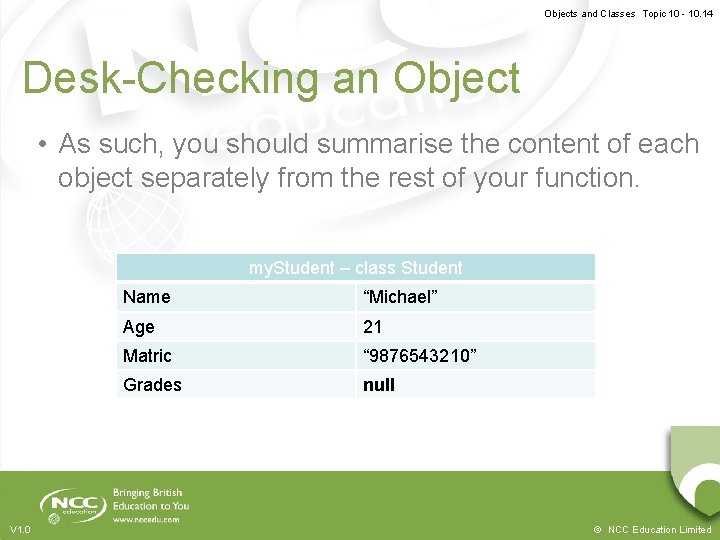 Objects and Classes Topic 10 - 10.14

Desk-Checking an Object

• As such, you should summarise the content of each object separately from the rest of your function.

| myStudent – class Student | |
|---|---|
| Name | “Michael” |
| Age | 21 |
| Matric | “9876543210” |
| Grades | **null** |

NCC education

Bringing British Education to You www.nccedu.com

V1.0

© NCC Education Limited